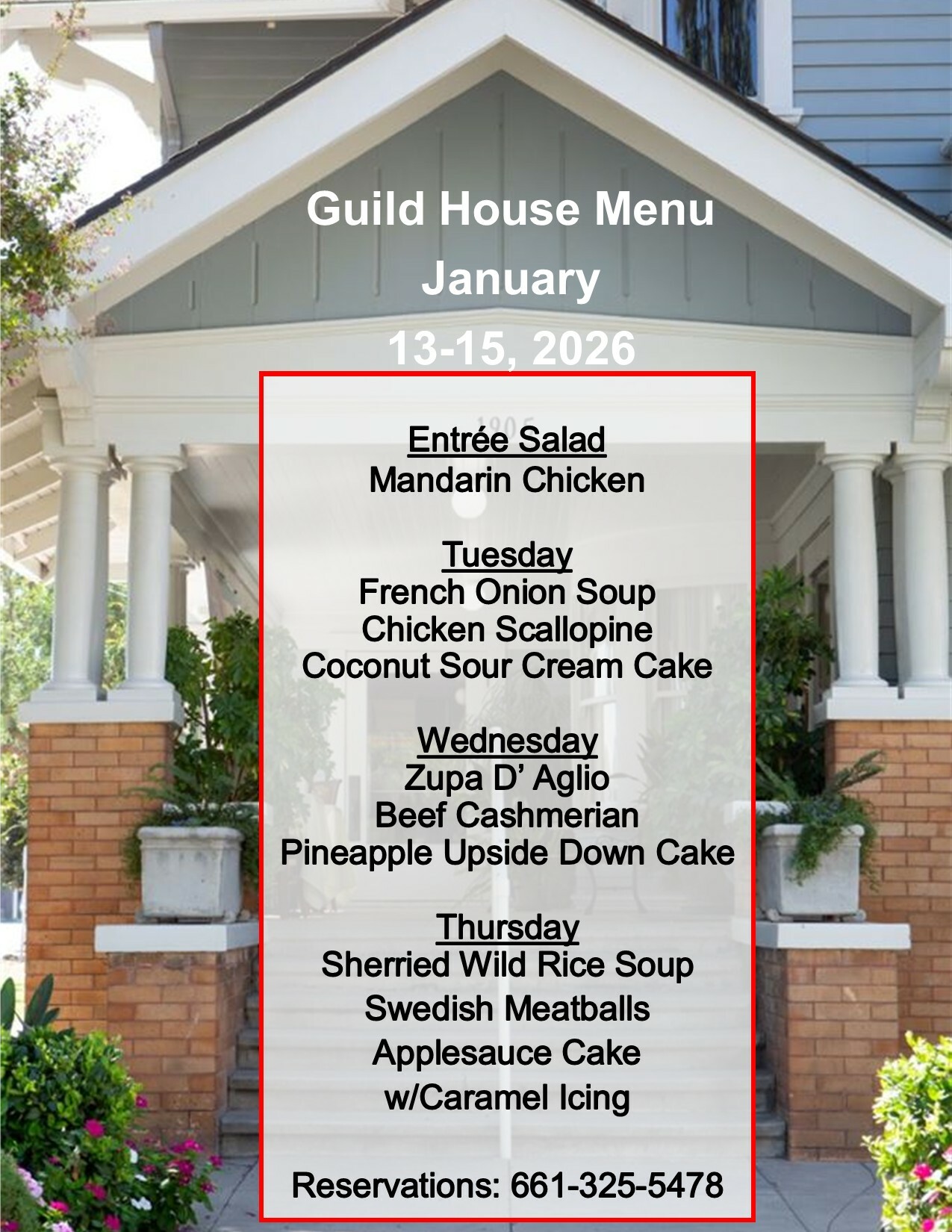 Guild House Menu
January
13-15, 2026

Entrée Salad
Mandarin Chicken

Tuesday
French Onion Soup
Chicken Scallopine
Coconut Sour Cream Cake

Wednesday
Zupa D' Aglio
Beef Cashmerian
Pineapple Upside Down Cake

Thursday
Sherried Wild Rice Soup
Swedish Meatballs
Applesauce Cake
w/Caramel Icing

Reservations: 661-325-5478